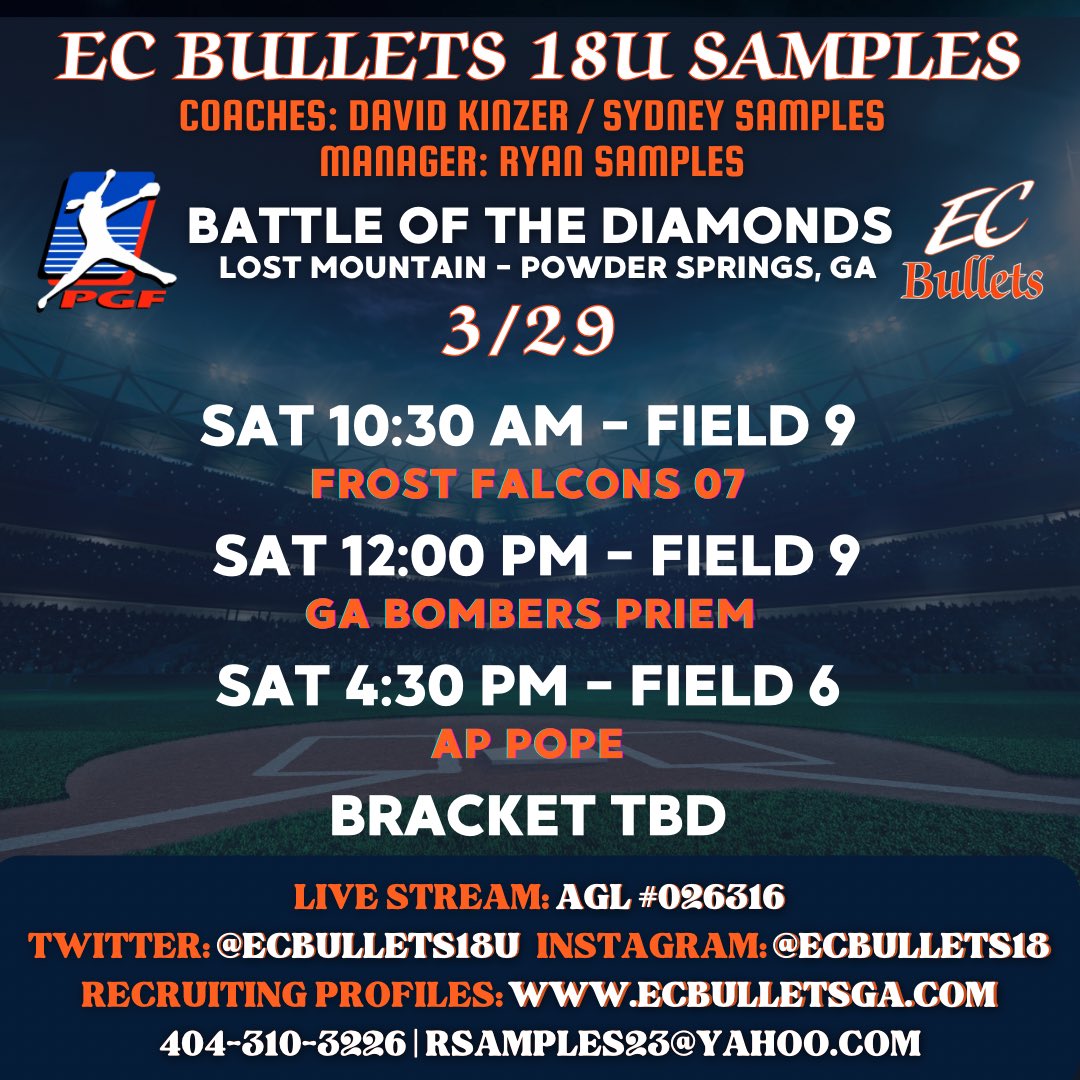 EC BULLETS 18U SAMPLES
COACHES: DAVID KINZER / SYDNEY SAMPLES
MANAGER: RYAN SAMPLES

PGF

BATTLE OF THE DIAMONDS
LOST MOUNTAIN - POWDER SPRINGS, GA

EC Bullets

3/29

SAT 10:30 AM - FIELD 9
FROST FALCONS 07

SAT 12:00 PM - FIELD 9
GA BOMBERS PRIEM

SAT 4:30 PM - FIELD 6
AP POPE

BRACKET TBD

LIVE STREAM: AGL #026316
TWITTER: @ECBULLETS18U INSTAGRAM: @ECBULLETS18
RECRUITING PROFILES: WWW.ECBULLETSGA.COM
404-310-3226 | RSAMPLES23@YAHOO.COM